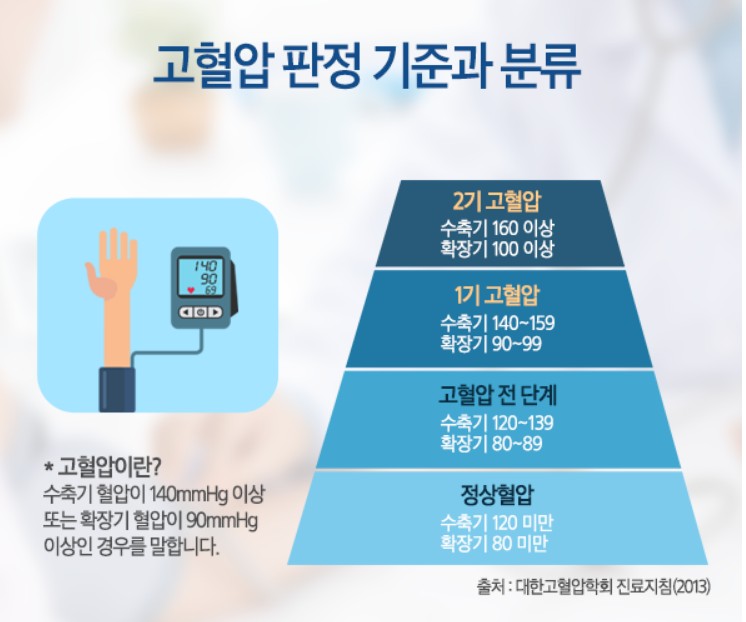 고혈압 판정 기준과 분류

140
90
69

* 고혈압이란?
수축기 혈압이 140mmHg 이상 또는 확장기 혈압이 90mmHg 이상인 경우를 말합니다.

2기 고혈압
수축기 160 이상
확장기 100 이상

1기 고혈압
수축기 140~159
확장기 90~99

고혈압 전 단계
수축기 120~139
확장기 80~89

정상혈압
수축기 120 미만
확장기 80 미만

출처 : 대한고혈압학회 진료지침(2013)